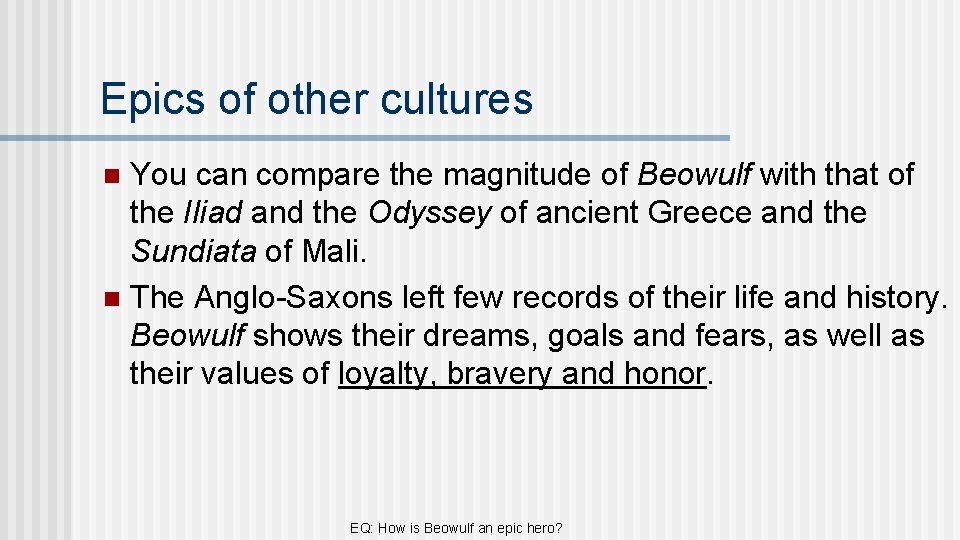 Epics of other cultures

You can compare the magnitude of Beowulf with that of the Iliad and the Odyssey of ancient Greece and the Sundiata of Mali.

The Anglo-Saxons left few records of their life and history. Beowulf shows their dreams, goals and fears, as well as their values of loyalty, bravery and honor.

EQ: How is Beowulf an epic hero?